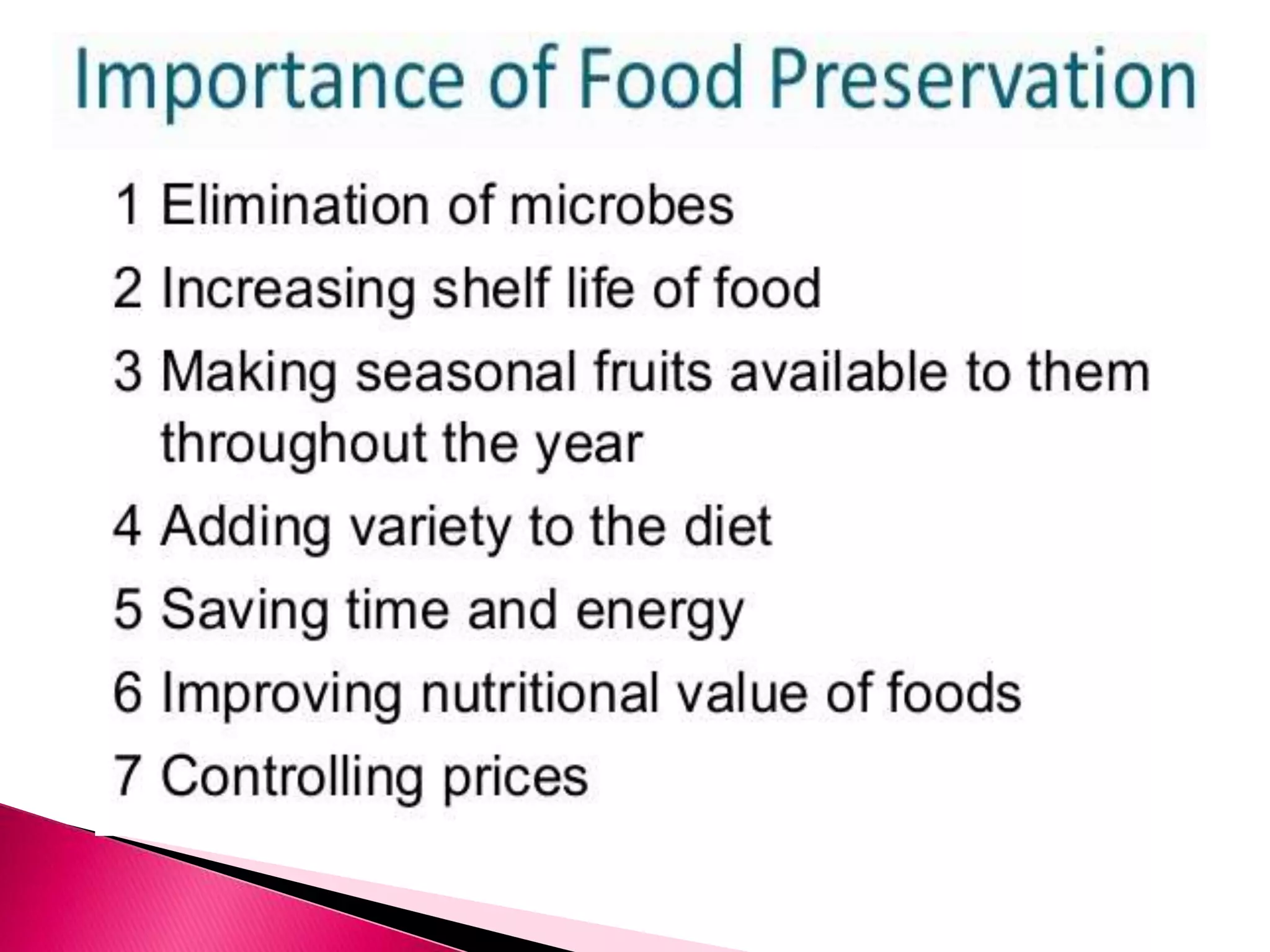 Importance of Food Preservation

1 Elimination of microbes

2 Increasing shelf life of food

3 Making seasonal fruits available to them throughout the year

4 Adding variety to the diet

5 Saving time and energy

6 Improving nutritional value of foods

7 Controlling prices